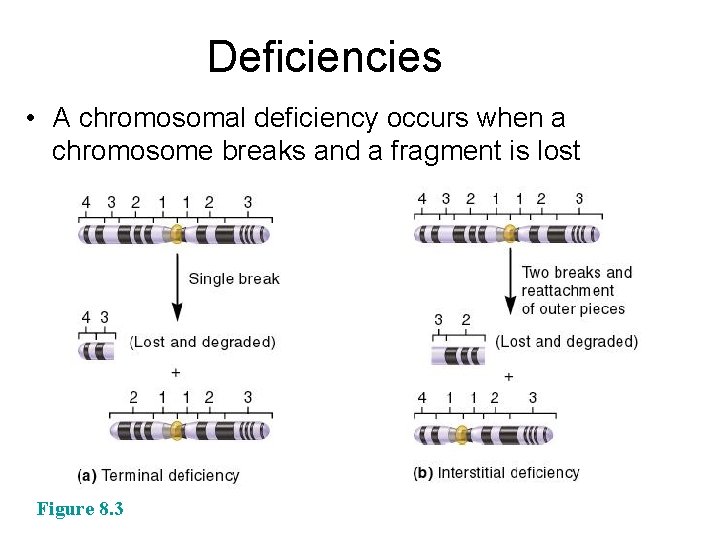 Deficiencies

• A chromosomal deficiency occurs when a chromosome breaks and a fragment is lost

4 3 2 1 1 2 3

Single break

4 3

(Lost and degraded)

+

2 1 1 2 3

(a) Terminal deficiency

4 3 2 1 1 2 3

Two breaks and reattachment of outer pieces

3 2

(Lost and degraded)

+

4 1 1 2 3

(b) Interstitial deficiency

Figure 8.3